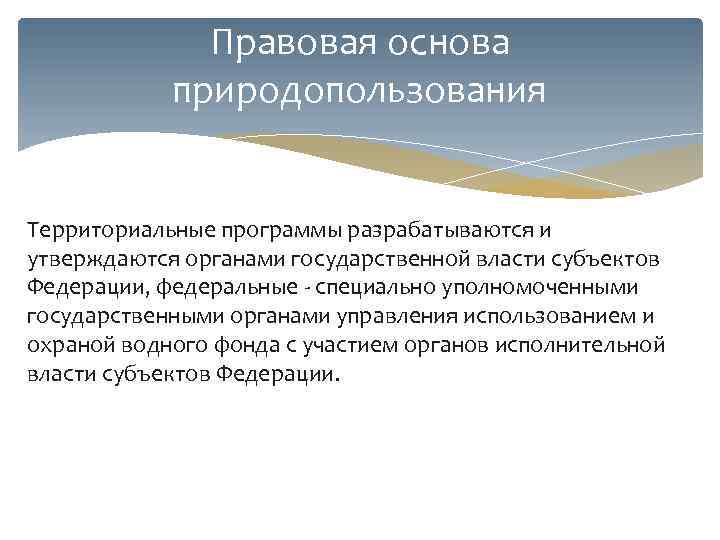 Правовая основа природопользования

Территориальные программы разрабатываются и утверждаются органами государственной власти субъектов Федерации, федеральные - специально уполномоченными государственными органами управления использованием и охраной водного фонда с участием органов исполнительной власти субъектов Федерации.